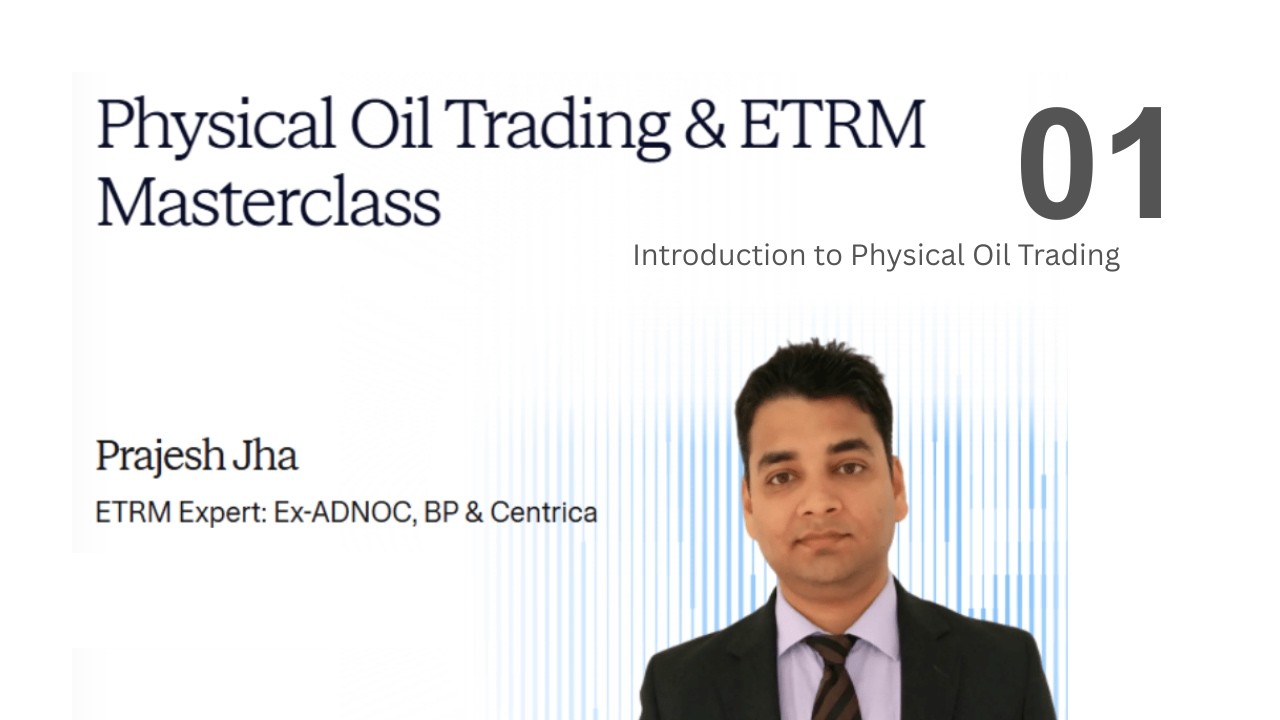 Physical Oil Trading & ETRM Masterclass

01

Introduction to Physical Oil Trading

Prajesh Jha

ETRM Expert: Ex-ADNOC, BP & Centrica